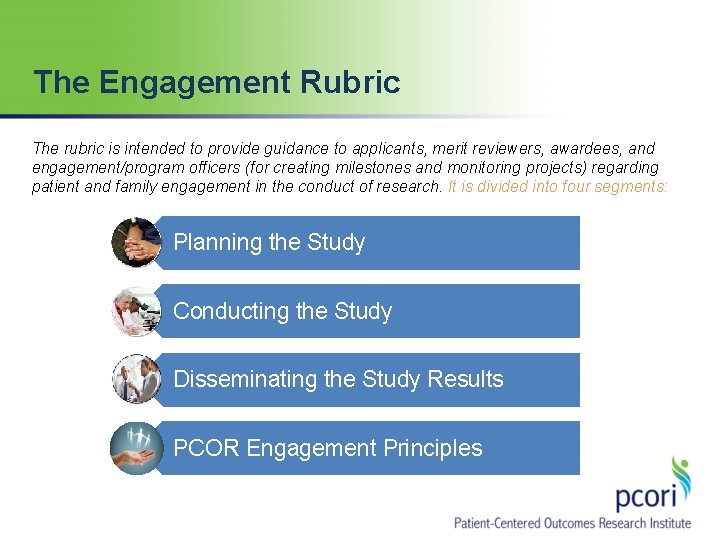 The Engagement Rubric

The rubric is intended to provide guidance to applicants, merit reviewers, awardees, and engagement/program officers (for creating milestones and monitoring projects) regarding patient and family engagement in the conduct of research. It is divided into four segments:

Planning the Study

Conducting the Study

Disseminating the Study Results

PCOR Engagement Principles

pcori
Patient-Centered Outcomes Research Institute